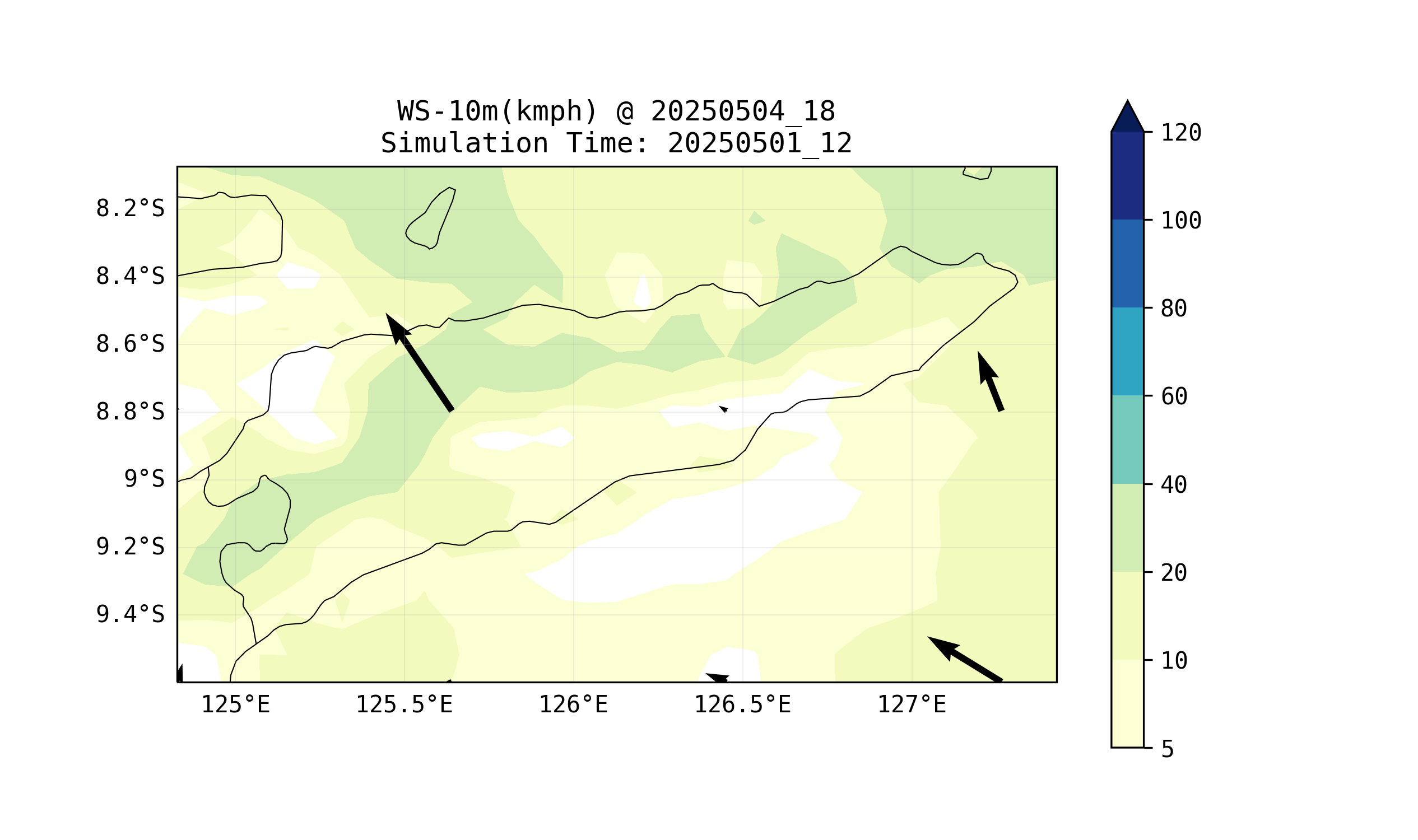 WS-10m(kmph) @ 20250504_18
Simulation Time: 20250501_12

8.2°S
8.4°S
8.6°S
8.8°S
9°S
9.2°S
9.4°S

125°E
125.5°E
126°E
126.5°E
127°E

120
100
80
60
40
20
10
5